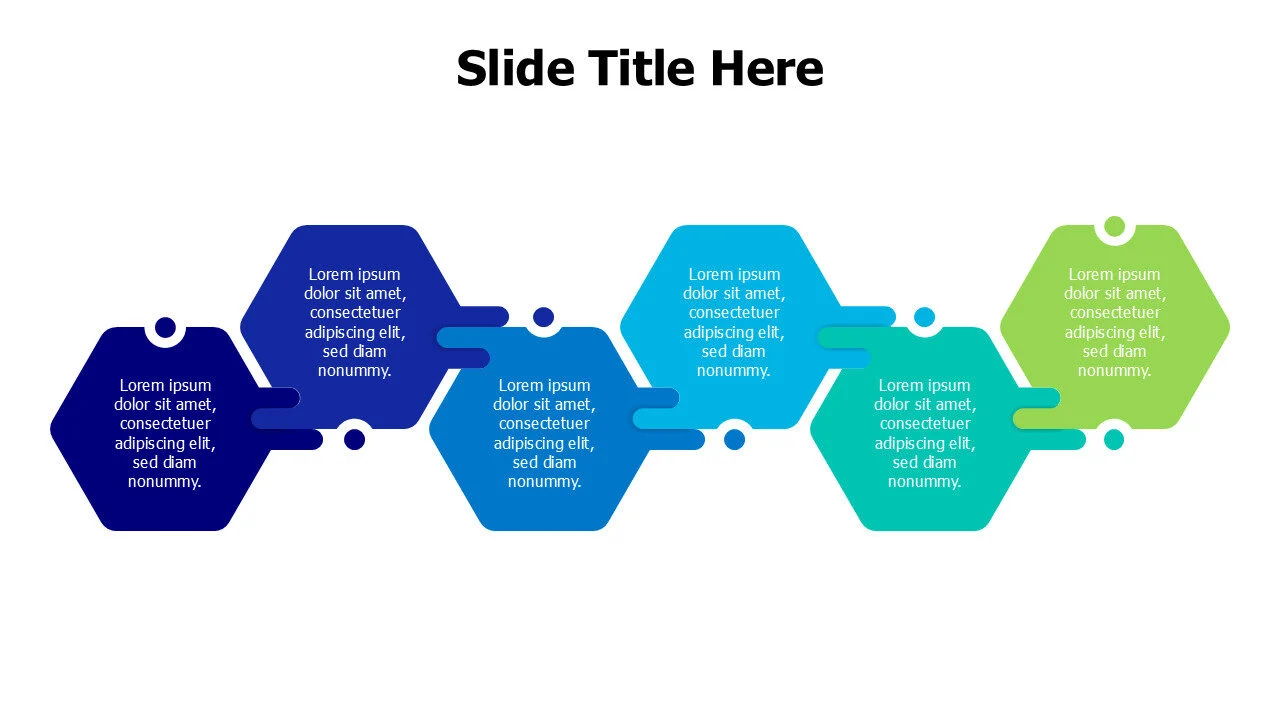 Slide Title Here

Lorem ipsum dolor sit amet, consectetuer adipiscing elit, sed diam nonummy.

Lorem ipsum dolor sit amet, consectetuer adipiscing elit, sed diam nonummy.

Lorem ipsum dolor sit amet, consectetuer adipiscing elit, sed diam nonummy.

Lorem ipsum dolor sit amet, consectetuer adipiscing elit, sed diam nonummy.

Lorem ipsum dolor sit amet, consectetuer adipiscing elit, sed diam nonummy.

Lorem ipsum dolor sit amet, consectetuer adipiscing elit, sed diam nonummy.